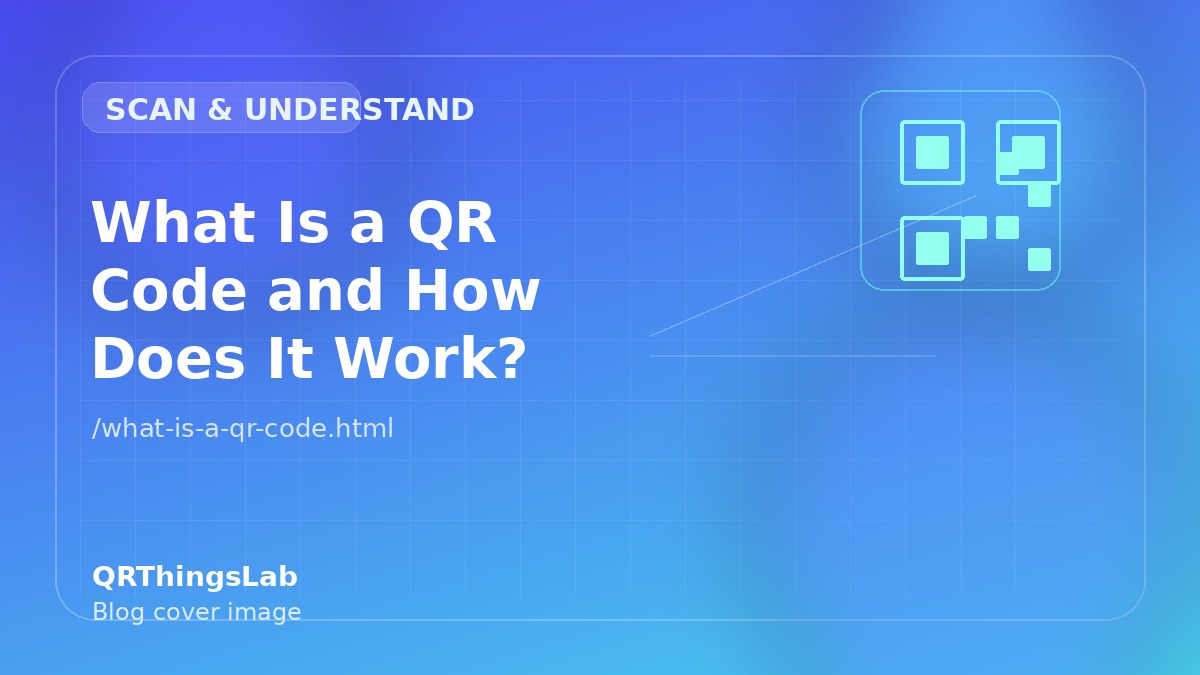 SCAN & UNDERSTAND

What Is a QR Code and How Does It Work?

/what-is-a-qr-code.html

QRThingsLab
Blog cover image